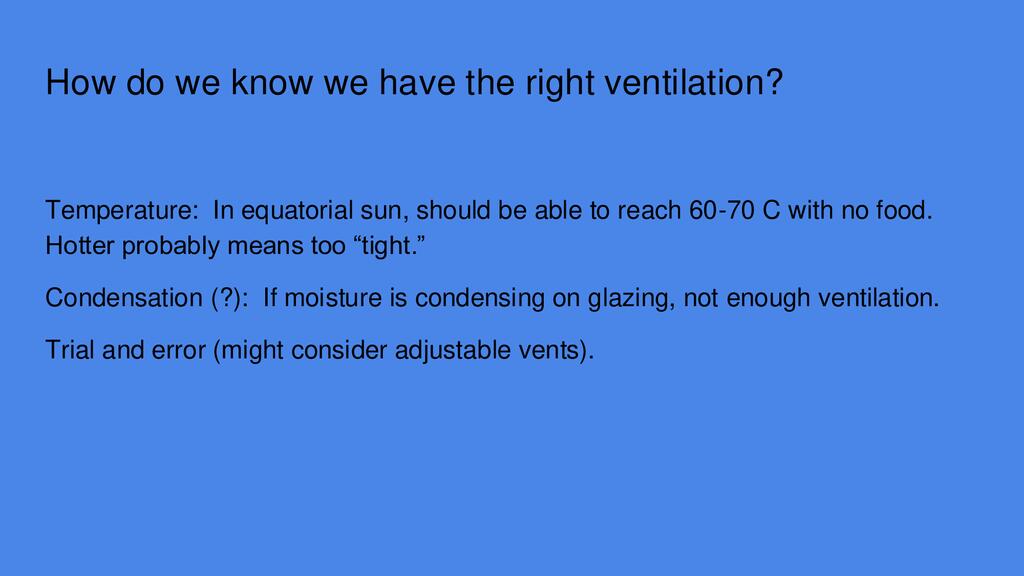 How do we know we have the right ventilation?

Temperature: In equatorial sun, should be able to reach 60-70 C with no food. Hotter probably means too “tight.”

Condensation (?): If moisture is condensing on glazing, not enough ventilation.

Trial and error (might consider adjustable vents).